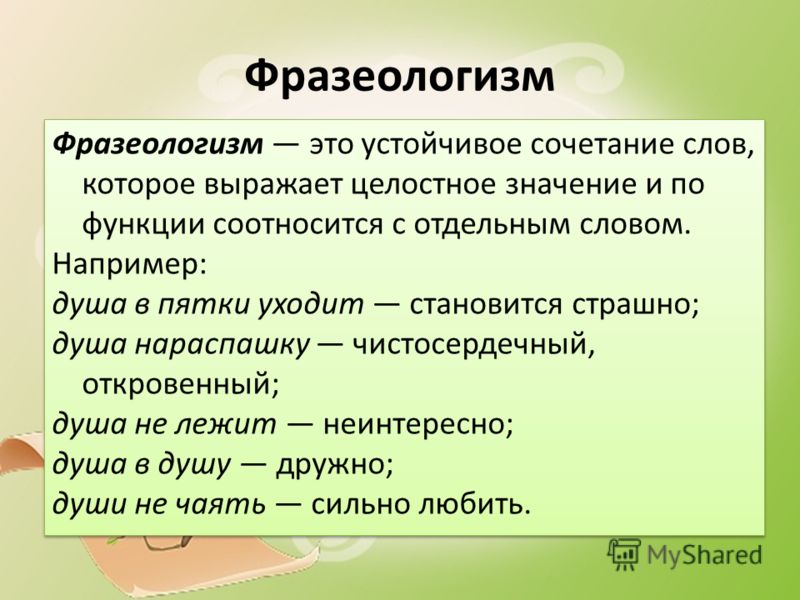 Фразеологизм

Фразеологизм — это устойчивое сочетание слов, которое выражает целостное значение и по функции соотносится с отдельным словом.
Например:
душа в пятки уходит — становится страшно;
душа нараспашку — чистосердечный, откровенный;
душа не лежит — неинтересно;
душа в душу — дружно;
души не чаять — сильно любить.

MyShared